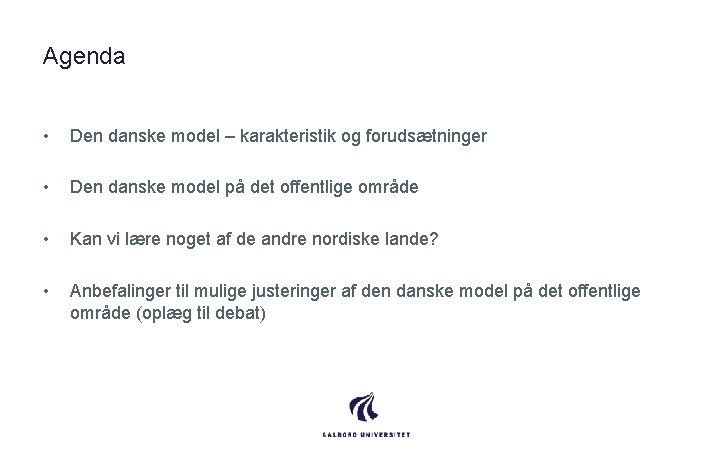 Agenda

• Den danske model – karakteristik og forudsætninger

• Den danske model på det offentlige område

• Kan vi lære noget af de andre nordiske lande?

• Anbefalinger til mulige justeringer af den danske model på det offentlige område (oplæg til debat)

AALBORG UNIVERSITET